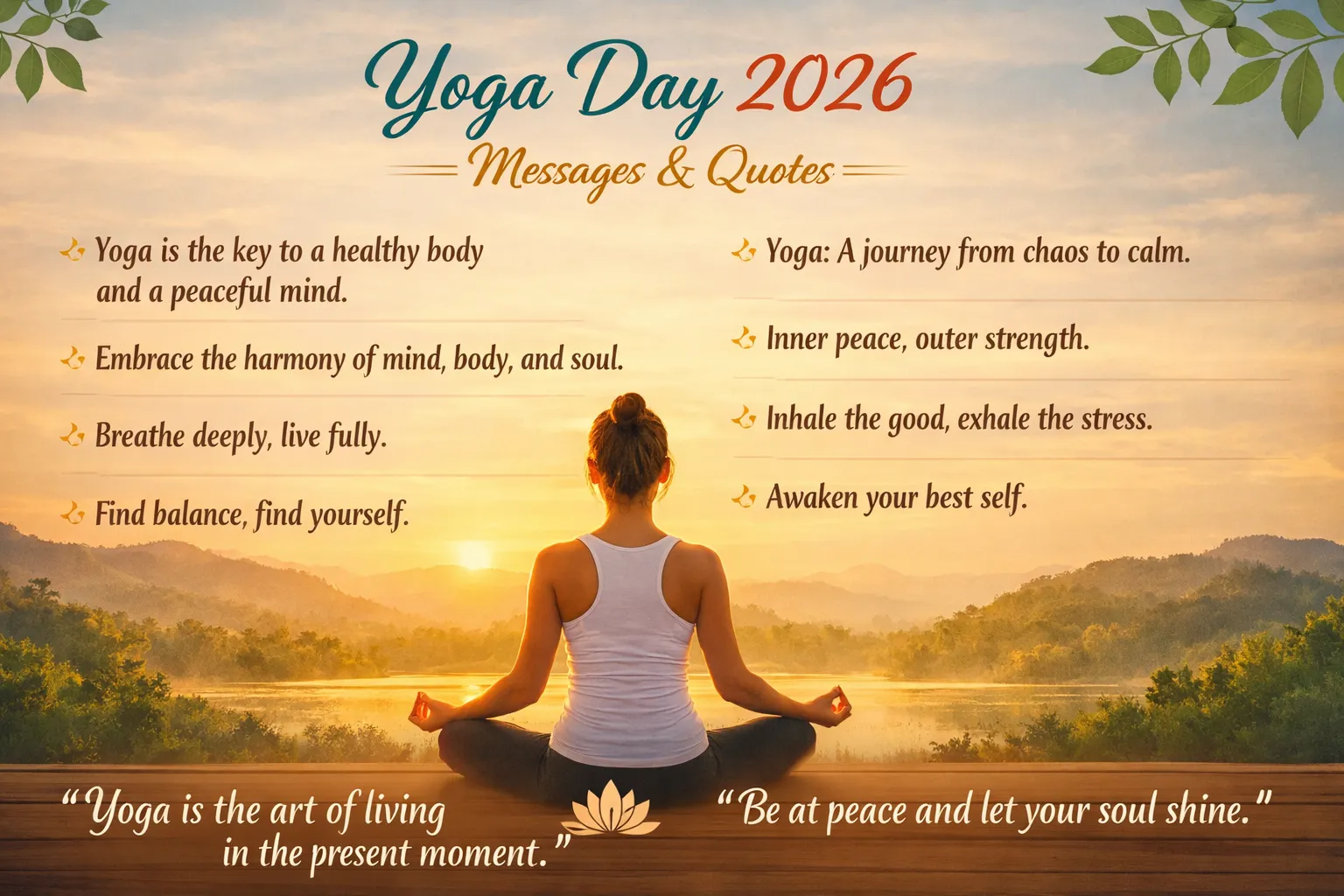 Yoga Day 2026

Messages & Quotes

Yoga is the key to a healthy body and a peaceful mind.

Embrace the harmony of mind, body, and soul.

Breathe deeply, live fully.

Find balance, find yourself.

Yoga: A journey from chaos to calm.

Inner peace, outer strength.

Inhale the good, exhale the stress.

Awaken your best self.

"Yoga is the art of living in the present moment."

"Be at peace and let your soul shine."